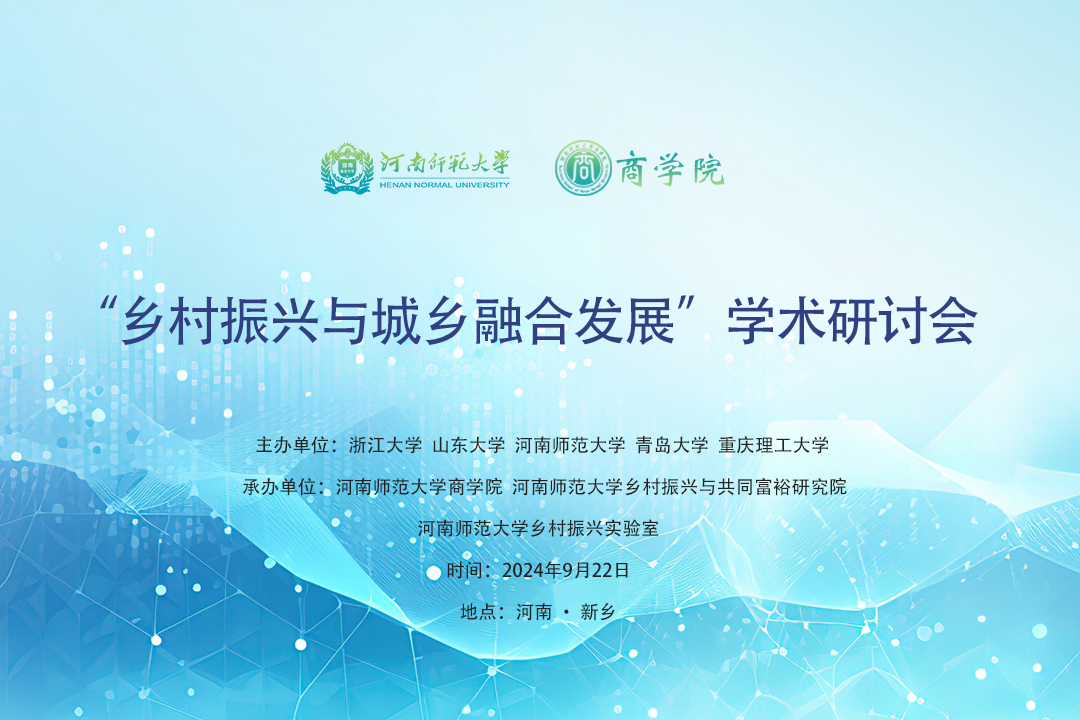 河南師範大學
HENAN NORMAL UNIVERSITY

商学院

“乡村振兴与城乡融合发展”学术研讨会

主办单位：浙江大学 山东大学 河南师范大学 青岛大学 重庆理工大学

承办单位：河南师范大学商学院 河南师范大学乡村振兴与共同富裕研究院

河南师范大学乡村振兴实验室

时间：2024年9月22日

地点：河南 · 新乡